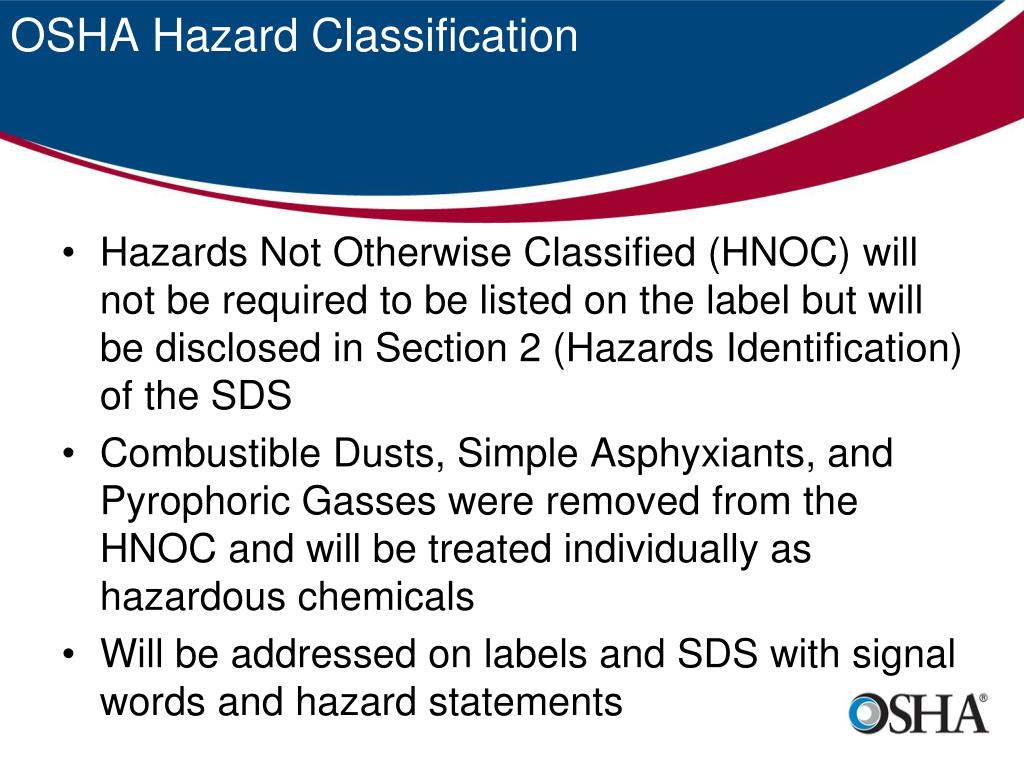 OSHA Hazard Classification

• Hazards Not Otherwise Classified (HNOC) will not be required to be listed on the label but will be disclosed in Section 2 (Hazards Identification) of the SDS
• Combustible Dusts, Simple Asphyxiants, and Pyrophoric Gasses were removed from the HNOC and will be treated individually as hazardous chemicals
• Will be addressed on labels and SDS with signal words and hazard statements

OSHA®